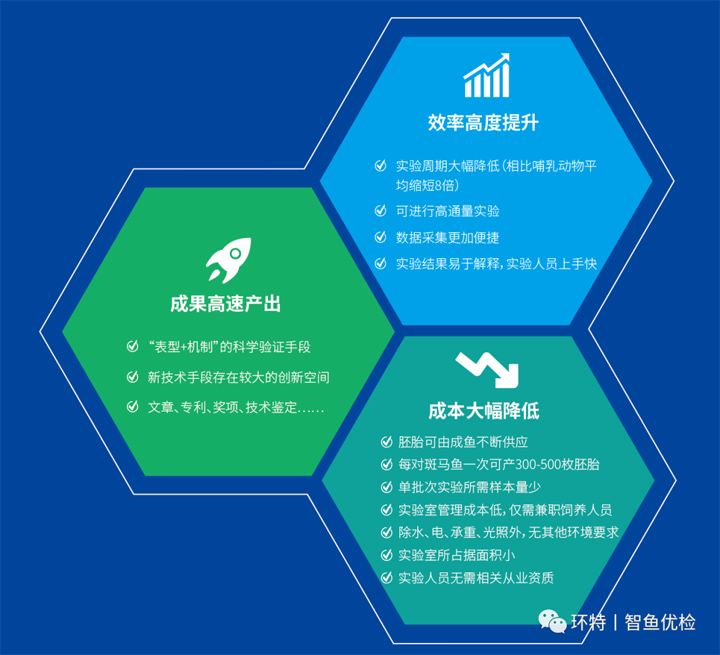 效率高度提升

实验周期大幅降低(相比哺乳动物平均缩短8倍)
可进行高通量实验
数据采集更加便捷
实验结果易于解释，实验人员上手快

成果高速产出

“表型+机制”的科学验证手段
新技术手段存在较大的创新空间
文章、专利、奖项、技术鉴定……

成本大幅降低

胚胎可由成鱼不断供应
每对斑马鱼一次可产300-500枚胚胎
单批次实验所需样本量少
实验室管理成本低，仅需兼职饲养人员
除水、电、承重、光照外，无其他环境要求
实验室所占据面积小
实验人员无需相关从业资质

环特 | 智鱼优检